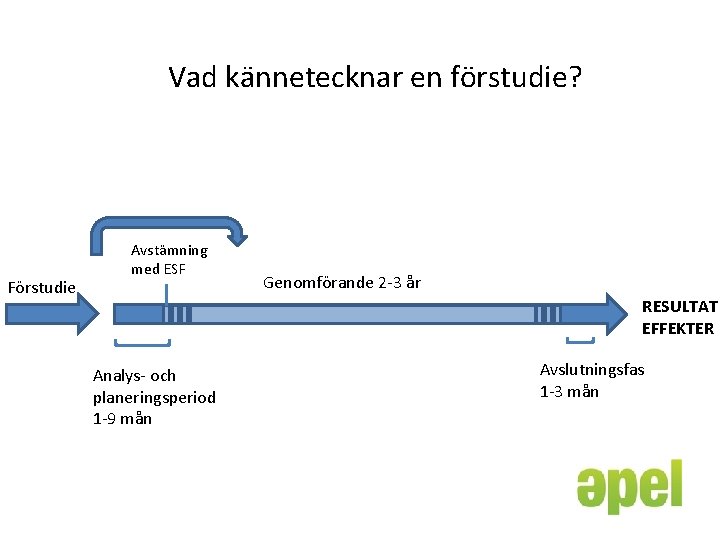 Vad kännetecknar en förstudie?

Avstämning med ESF

Förstudie

Genomförande 2-3 år

RESULTAT
EFFEKTER

Analys- och planeringsperiod 1-9 mån

Avslutningsfas 1-3 mån

əpel